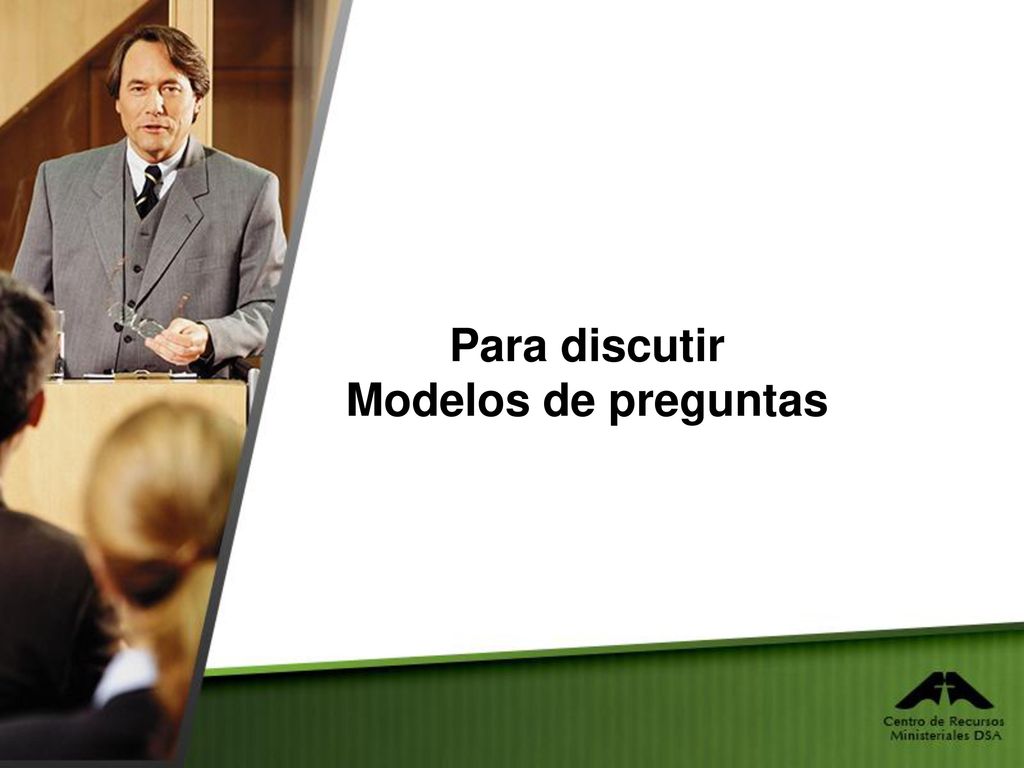 Para discutir
Modelos de preguntas

Centro de Recursos
Ministeriales DSA